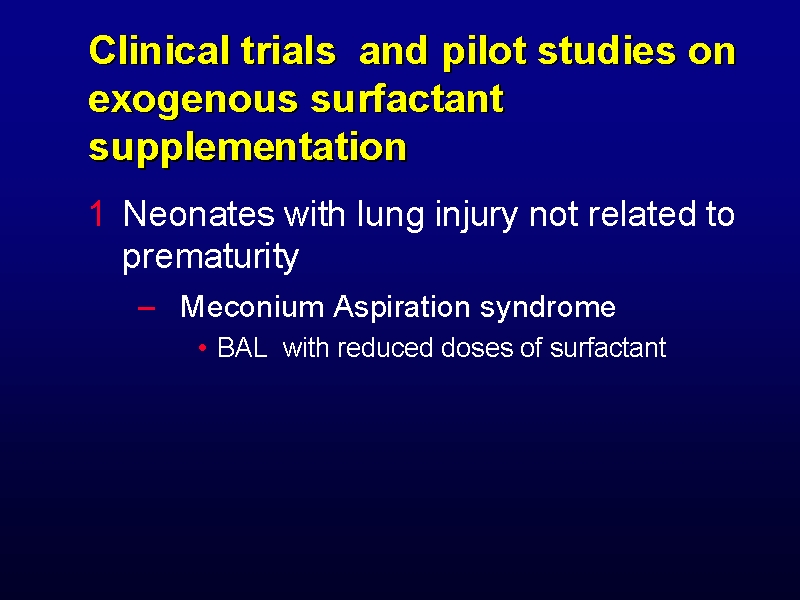 Clinical trials and pilot studies on exogenous surfactant supplementation

1 Neonates with lung injury not related to prematurity

– Meconium Aspiration syndrome

• BAL with reduced doses of surfactant